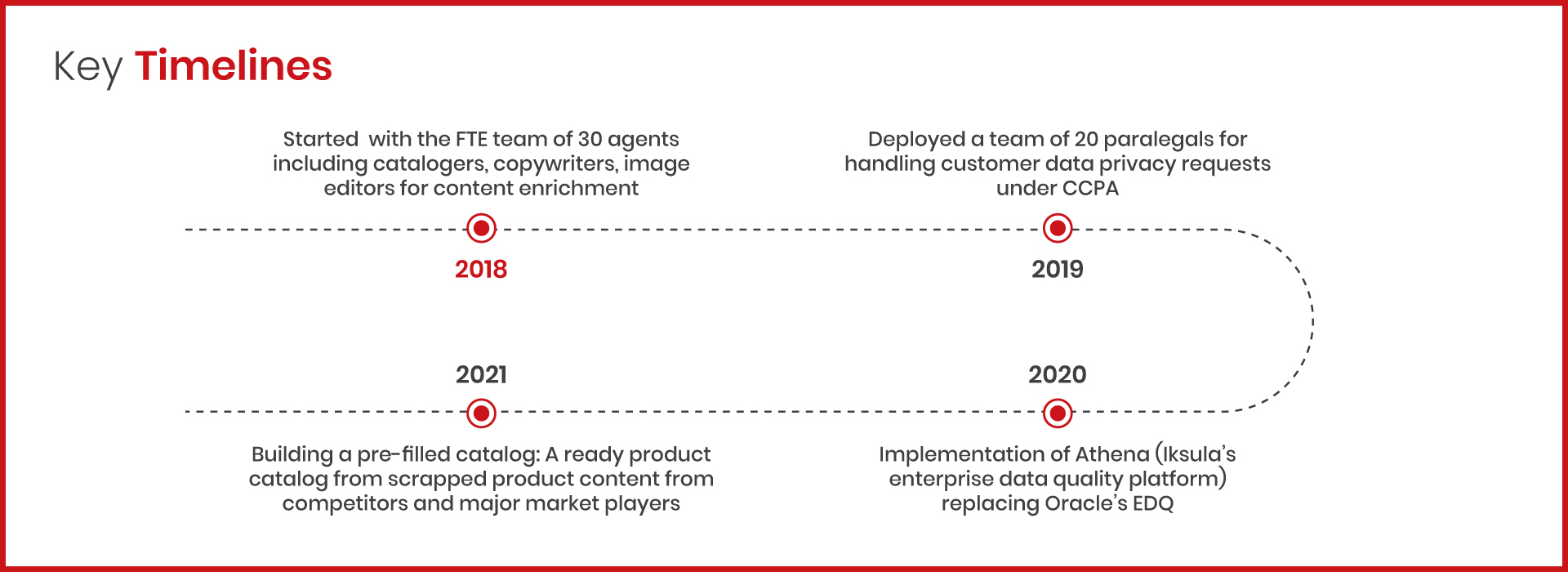 Key Timelines

Started with the FTE team of 30 agents including catalogers, copywriters, image editors for content enrichment

2018

Deployed a team of 20 paralegals for handling customer data privacy requests under CCPA

2019

2020

Implementation of Athena (Iksula's enterprise data quality platform) replacing Oracle's EDQ

2021

Building a pre-filled catalog: A ready product catalog from scrapped product content from competitors and major market players